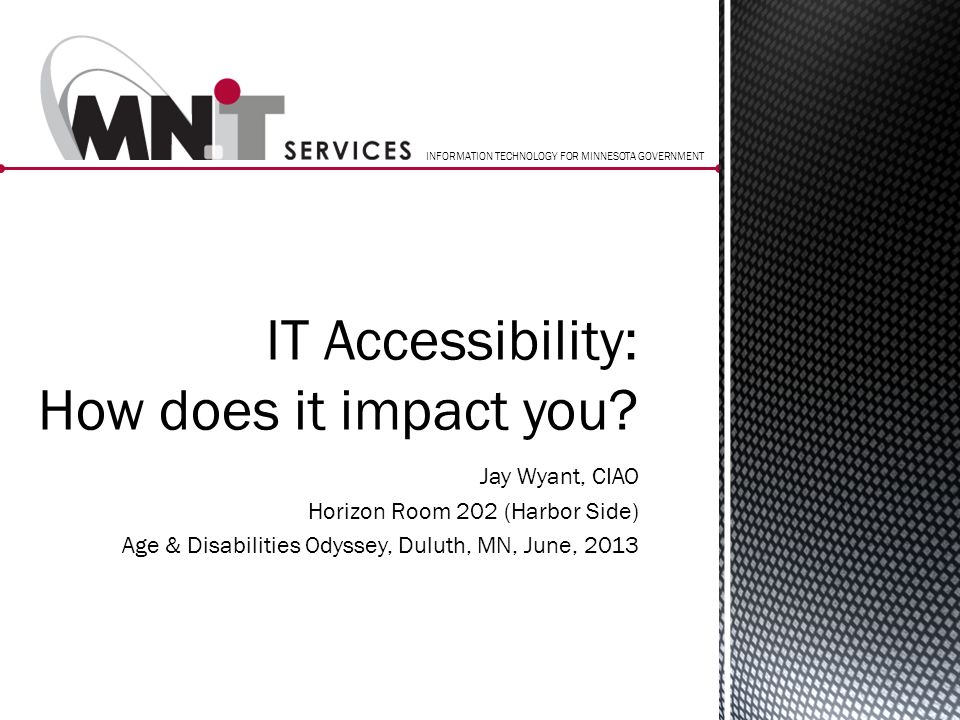 MN.IT SERVICES INFORMATION TECHNOLOGY FOR MINNESOTA GOVERNMENT

IT Accessibility:
How does it impact you?

Jay Wyant, CIAO
Horizon Room 202 (Harbor Side)
Age & Disabilities Odyssey, Duluth, MN, June, 2013